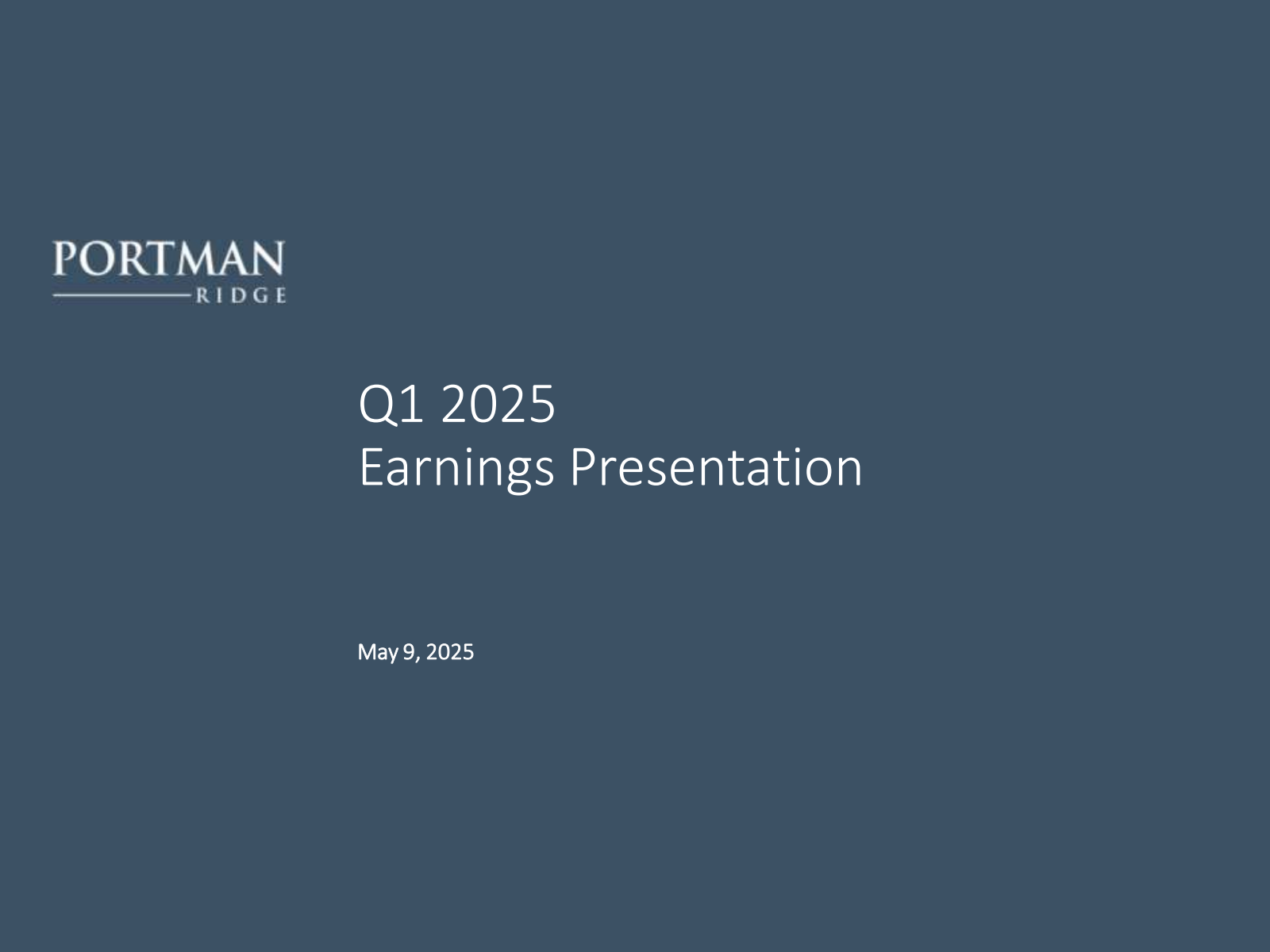 PORTMAN
RIDGE

Q1 2025
Earnings Presentation

May 9, 2025